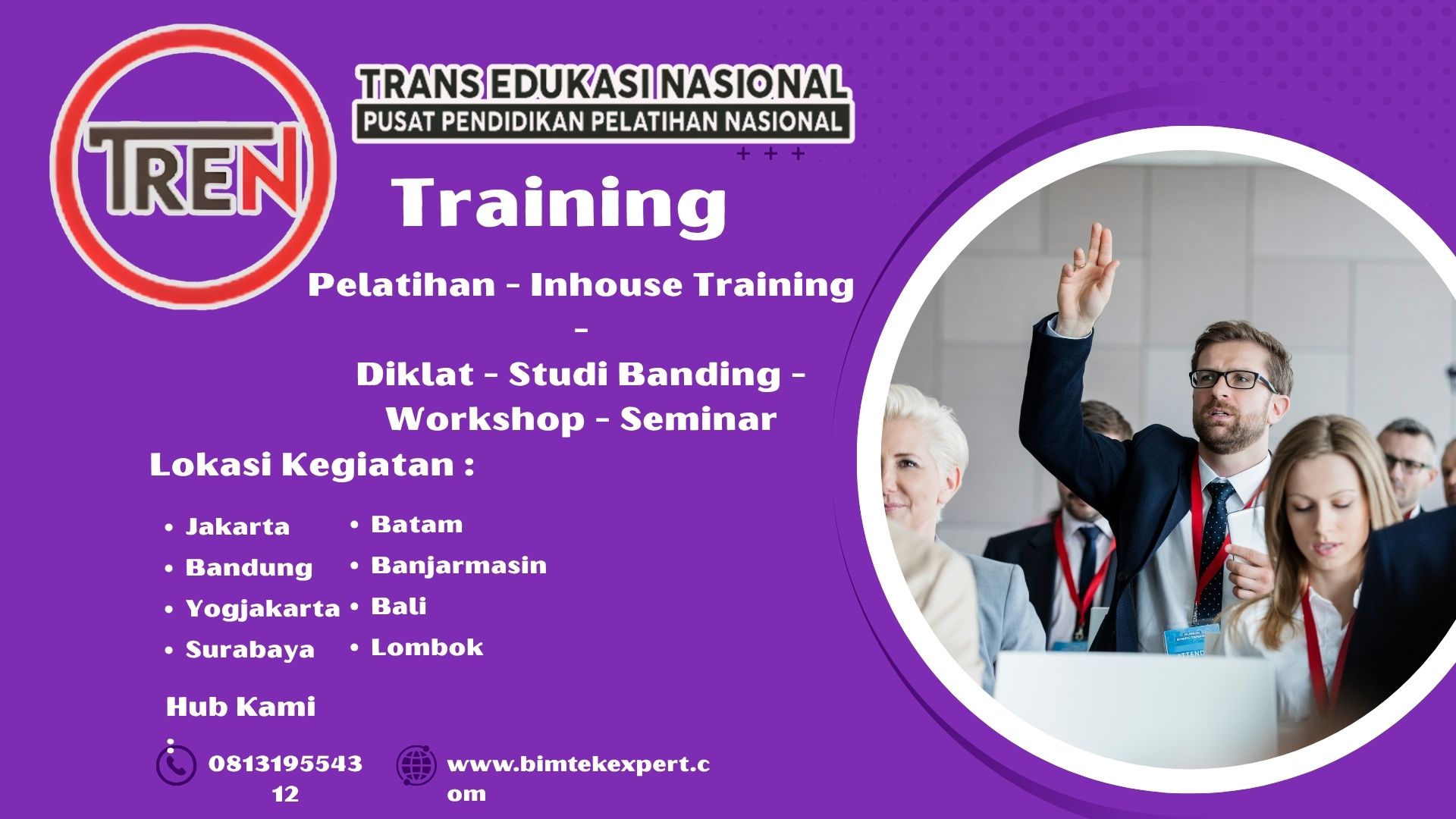 TREN

TRANS EDUKASI NASIONAL
PUSAT PENDIDIKAN PELATIHAN NASIONAL

Training

Pelatihan - Inhouse Training - Diklat - Studi Banding - Workshop - Seminar

Lokasi Kegiatan :

• Jakarta
• Bandung
• Yogjakarta
• Surabaya
• Batam
• Banjarmasin
• Bali
• Lombok

Hub Kami :

081319554312

www.bimtekexpert.com